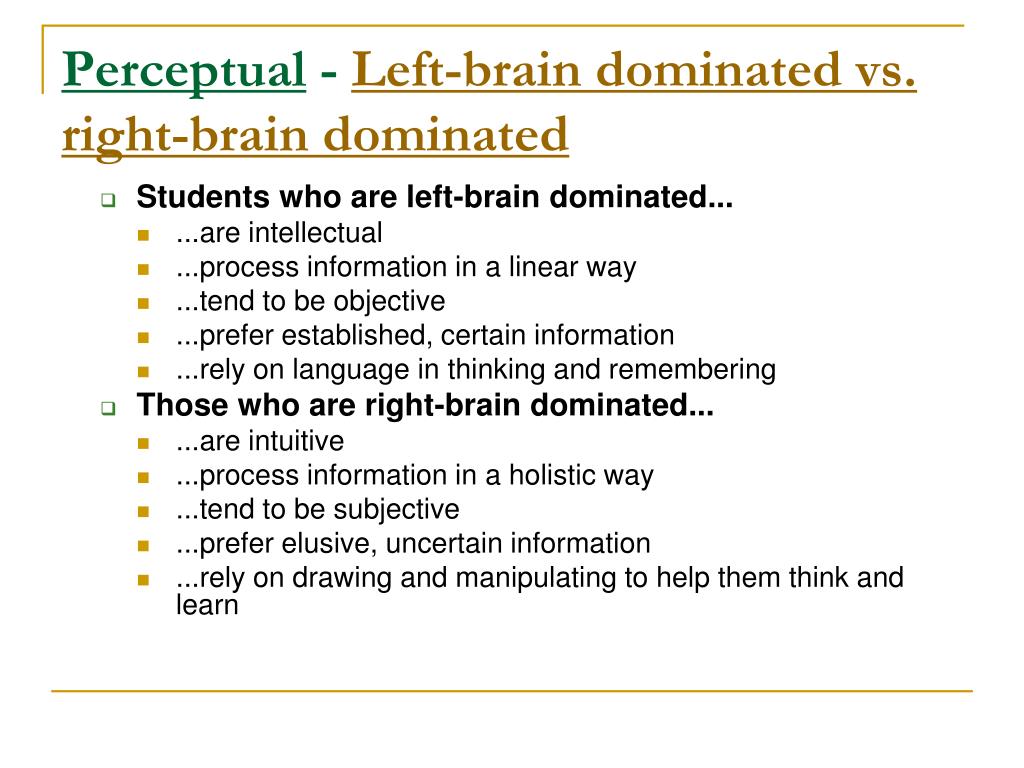 Perceptual - Left-brain dominated vs. right-brain dominated

Students who are left-brain dominated...
...are intellectual
...process information in a linear way
...tend to be objective
...prefer established, certain information
...rely on language in thinking and remembering

Those who are right-brain dominated...
...are intuitive
...process information in a holistic way
...tend to be subjective
...prefer elusive, uncertain information
...rely on drawing and manipulating to help them think and learn